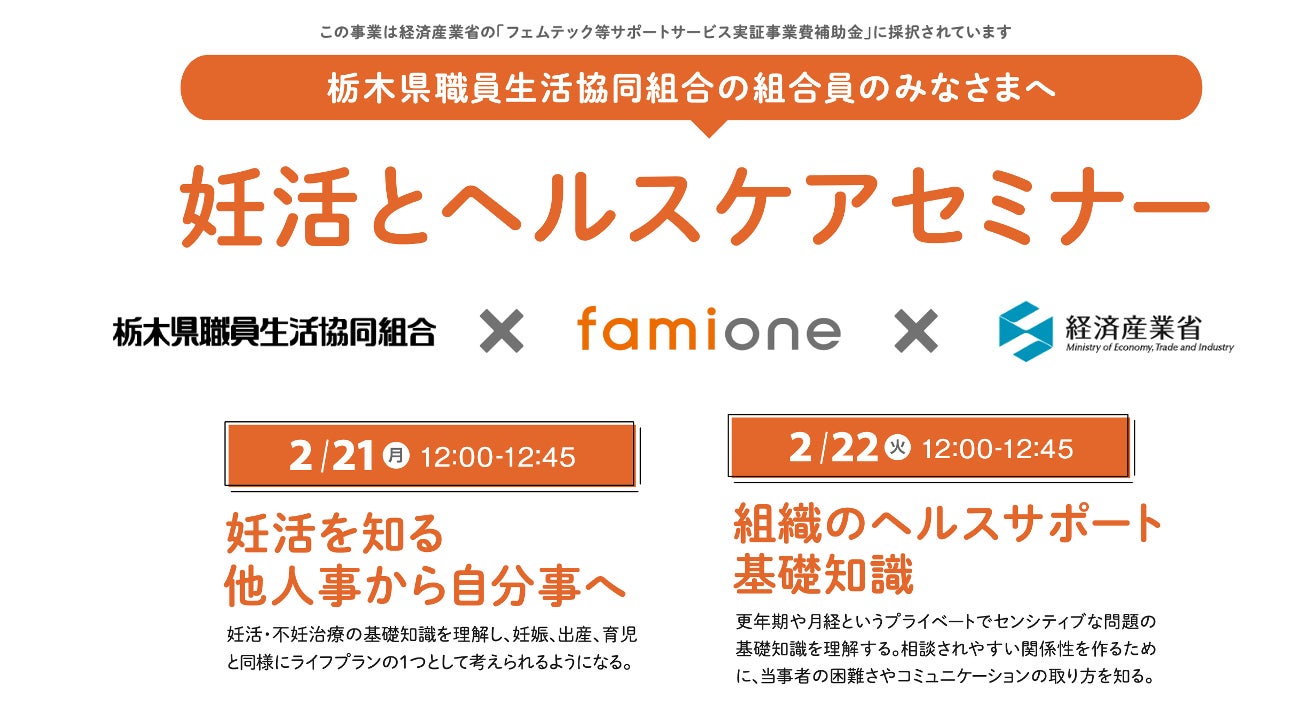 この事業は経済産業省の「フェムテック等サポートサービス実証事業費補助金」に採択されています

栃木県職員生活協同組合の組合員のみなさまへ

妊活とヘルスケアセミナー

栃木県職員生活協同組合 × famione × 経済産業省 Ministry of Economy, Trade and Industry

2/21 月 12:00-12:45

妊活を知る
他人事から自分事へ

妊活・不妊治療の基礎知識を理解し、妊娠、出産、育児と同様にライフプランの1つとして考えられるようになる。

2/22 火 12:00-12:45

組織のヘルスサポート
基礎知識

更年期や月経というプライベートでセンシティブな問題の基礎知識を理解する。相談されやすい関係性を作るために、当事者の困難さやコミュニケーションの取り方を知る。